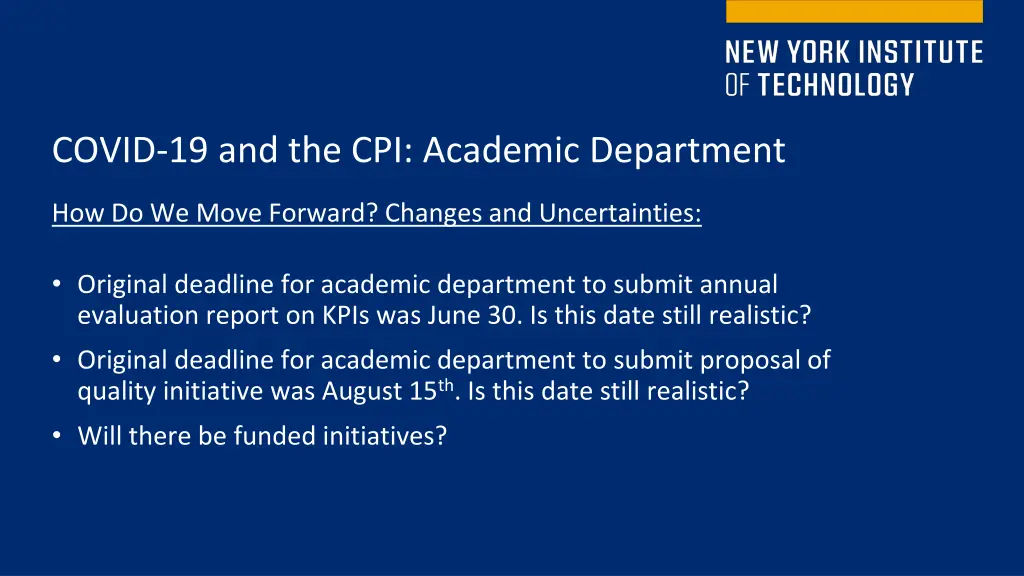 NEW YORK INSTITUTE OF TECHNOLOGY

COVID-19 and the CPI: Academic Department

How Do We Move Forward? Changes and Uncertainties:

• Original deadline for academic department to submit annual evaluation report on KPIs was June 30. Is this date still realistic?
• Original deadline for academic department to submit proposal of quality initiative was August 15$^{th}$. Is this date still realistic?
• Will there be funded initiatives?